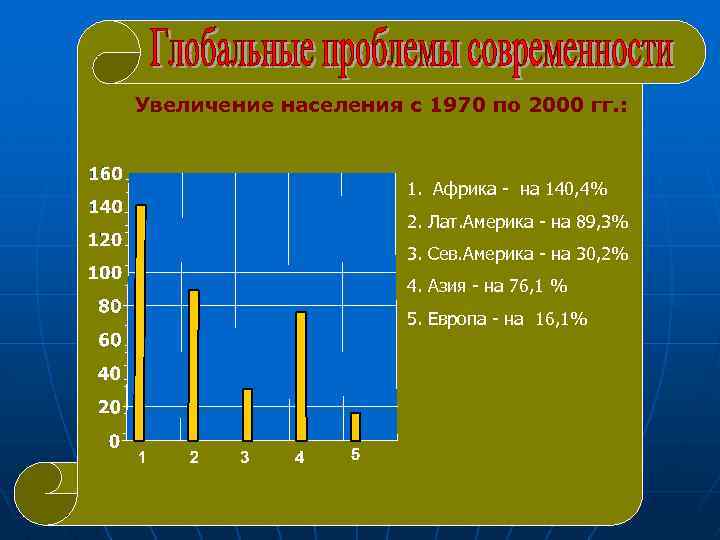 Глобальные проблемы современности

Увеличение населения с 1970 по 2000 гг.:

160
140
120
100
80
60
40
20
0

1 2 3 4 5

1. Африка - на 140,4%
2. Лат.Америка - на 89,3%
3. Сев.Америка - на 30,2%
4. Азия - на 76,1 %
5. Европа - на 16,1%